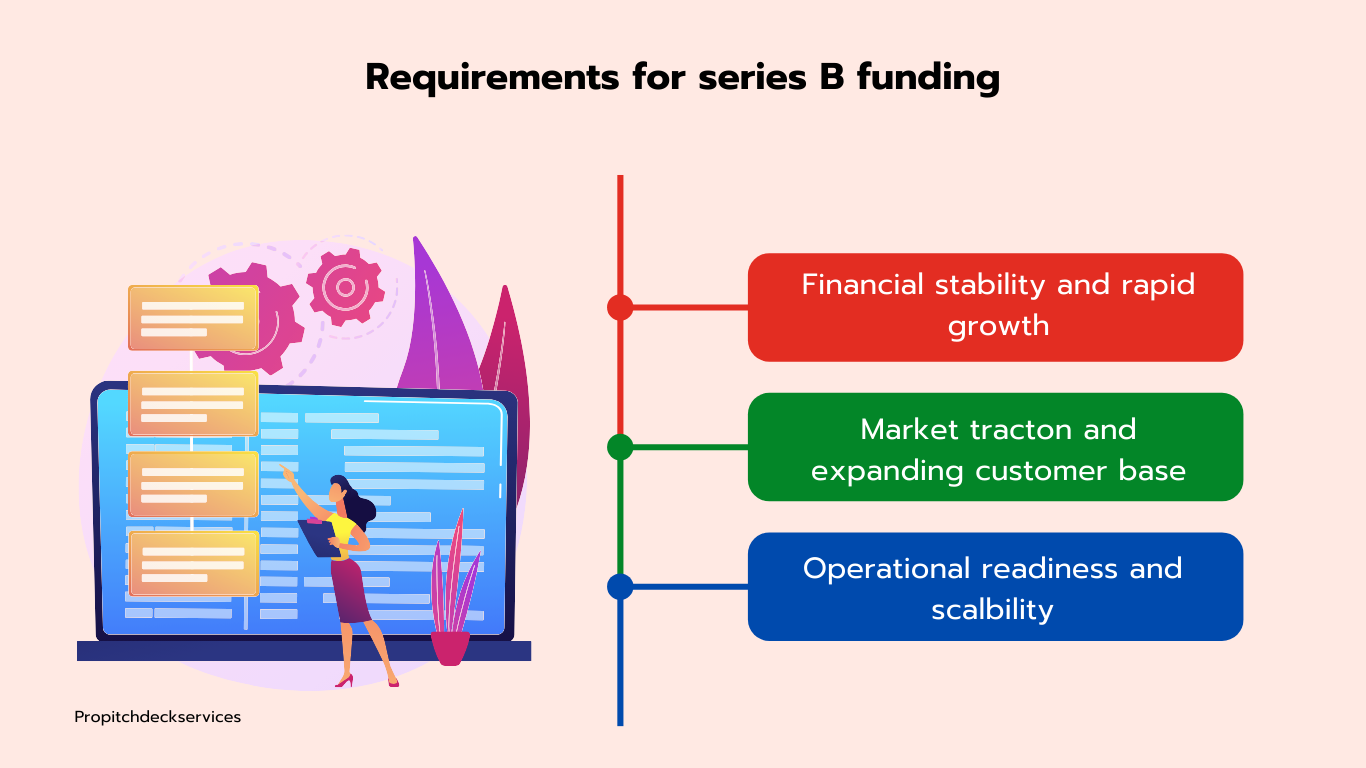 Requirements for series B funding

Financial stability and rapid growth

Market tracton and expanding customer base

Operational readiness and scalbility

Propitchdeckservices